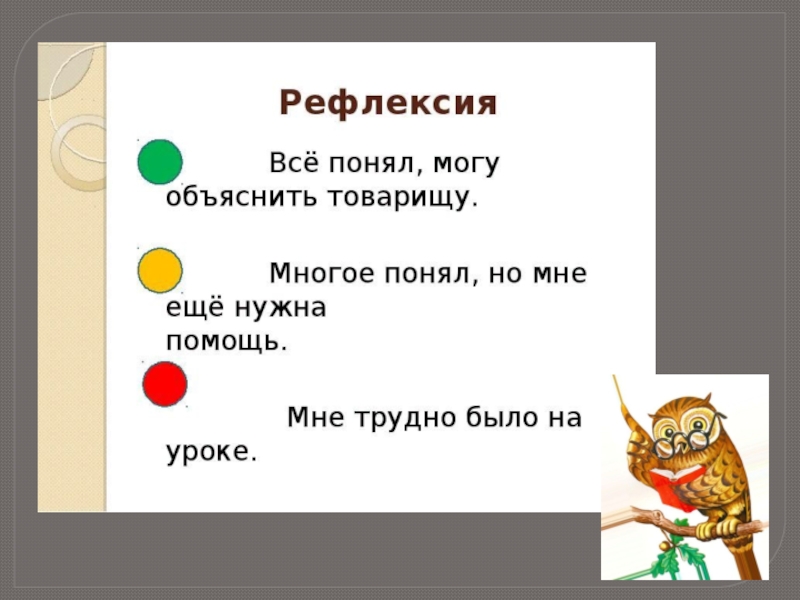 Рефлексия

Всё понял, могу объяснить товарищу.

Многое понял, но мне ещё нужна помощь.

Мне трудно было на уроке.